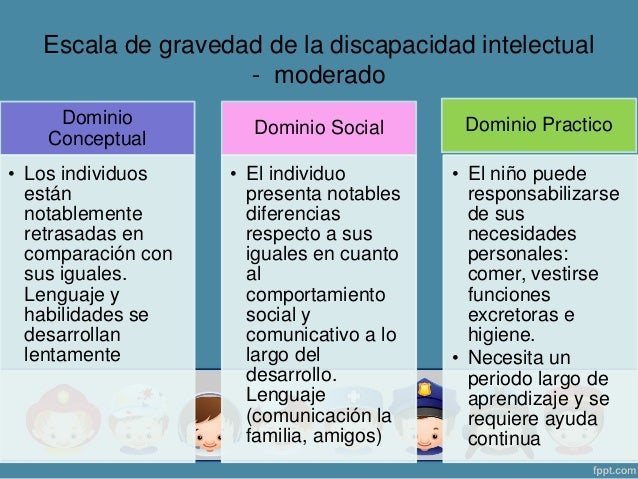 Escala de gravedad de la discapacidad intelectual - moderado

Dominio Conceptual

• Los individuos están notablemente retrasadas en comparación con sus iguales. Lenguaje y habilidades se desarrollan lentamente

Dominio Social

• El individuo presenta notables diferencias respecto a sus iguales en cuanto al comportamiento social y comunicativo a lo largo del desarrollo. Lenguaje (comunicación la familia, amigos)

Dominio Practico

• El niño puede responsabilizarse de sus necesidades personales: comer, vestirse funciones excretoras e higiene.
• Necesita un periodo largo de aprendizaje y se requiere ayuda continua

fppt.com